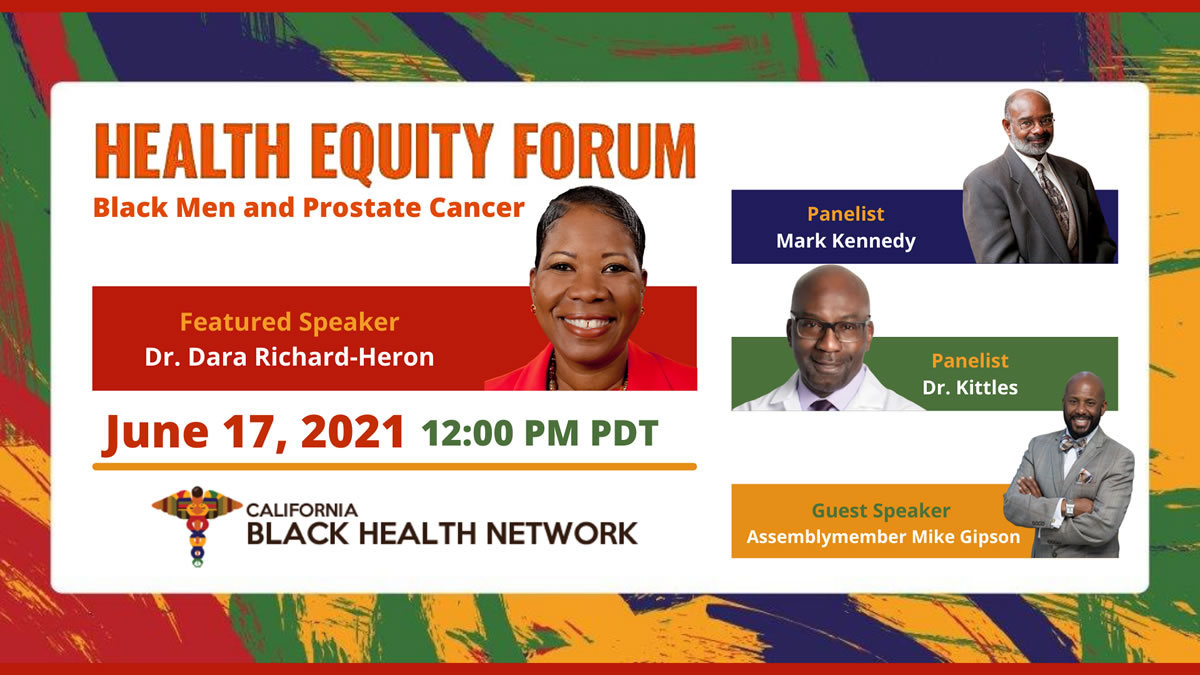 HEALTH EQUITY FORUM
Black Men and Prostate Cancer

Featured Speaker
Dr. Dara Richard-Heron

June 17, 2021 12:00 PM PDT

CALIFORNIA
BLACK HEALTH NETWORK

Panelist
Mark Kennedy

Panelist
Dr. Kittles

Guest Speaker
Assemblymember Mike Gipson